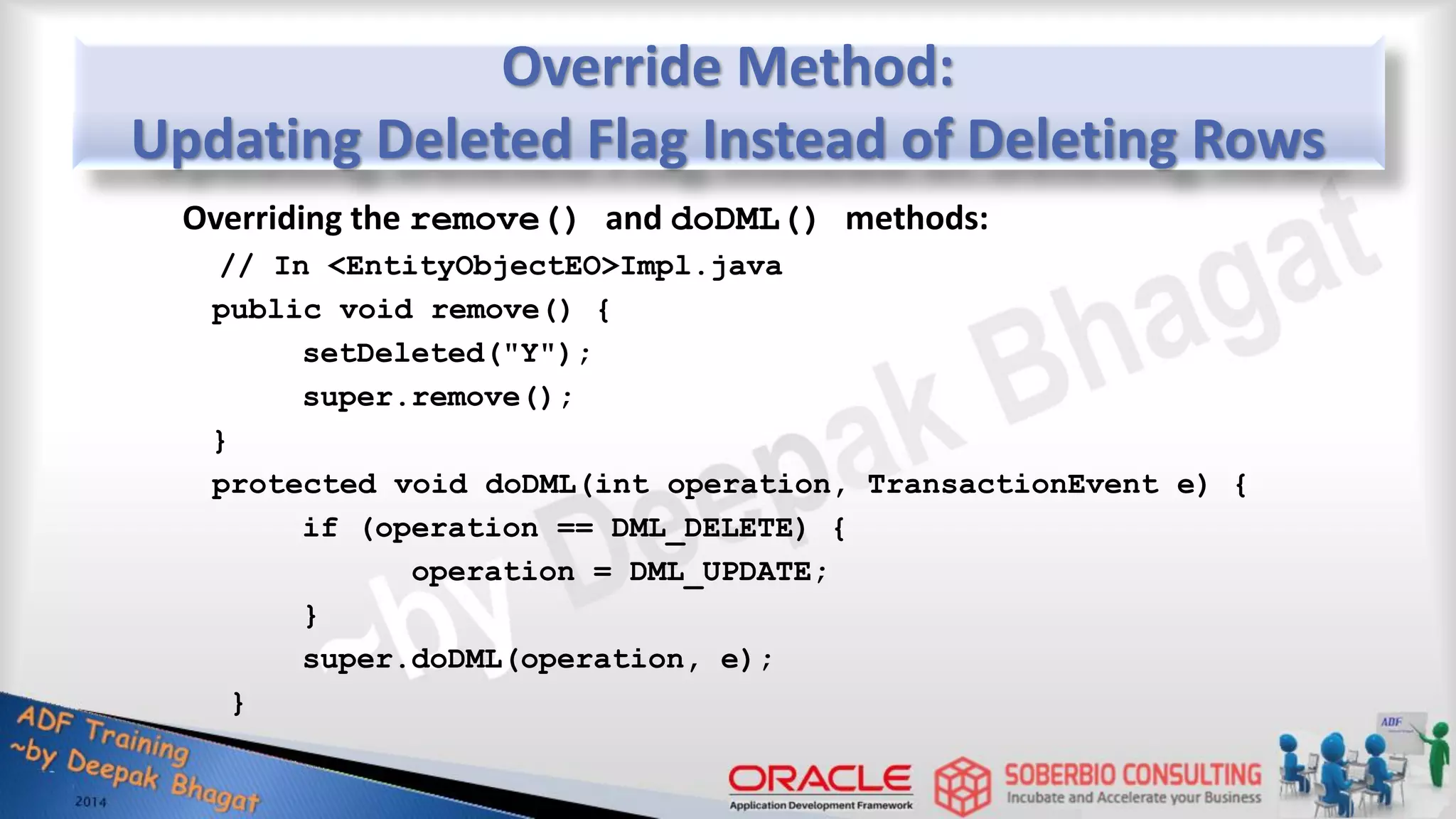 Override Method:
Updating Deleted Flag Instead of Deleting Rows

Overriding the remove() and doDML() methods:

// In <EntityObjectEO>Impl.java
public void remove() {
setDeleted("Y");
super.remove();
}
protected void doDML(int operation, TransactionEvent e) {
if (operation == DML_DELETE) {
operation = DML_UPDATE;
}
super.doDML(operation, e);
}

~by Deepak Bhagat

ADF Training
~by Deepak Bhagat
2014

ORACLE
Application Development Framework

SOBERBIO CONSULTING
Incubate and Accelerate your Business

ADF